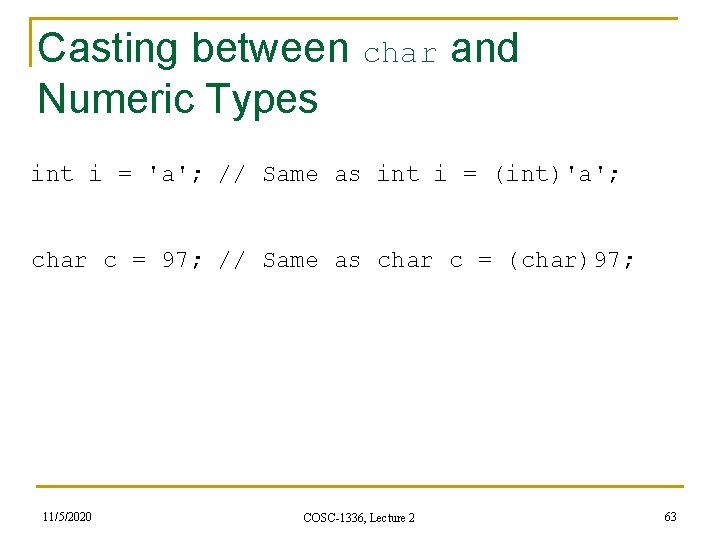 Casting between char and Numeric Types

int i = 'a'; // Same as int i = (int)'a';

char c = 97; // Same as char c = (char)97;

11/5/2020

COSC-1336, Lecture 2

63